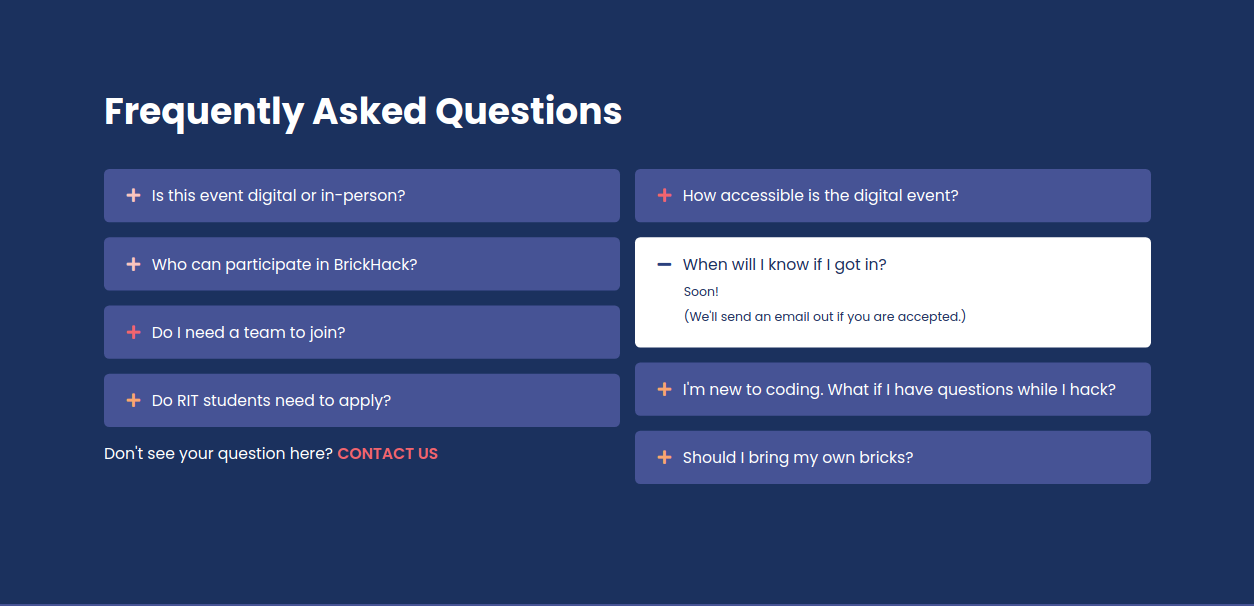 Frequently Asked Questions

+ Is this event digital or in-person?

+ Who can participate in BrickHack?

+ Do I need a team to join?

+ Do RIT students need to apply?

Don't see your question here? CONTACT US

+ How accessible is the digital event?

− When will I know if I got in?

Soon!

(We'll send an email out if you are accepted.)

+ I'm new to coding. What if I have questions while I hack?

+ Should I bring my own bricks?